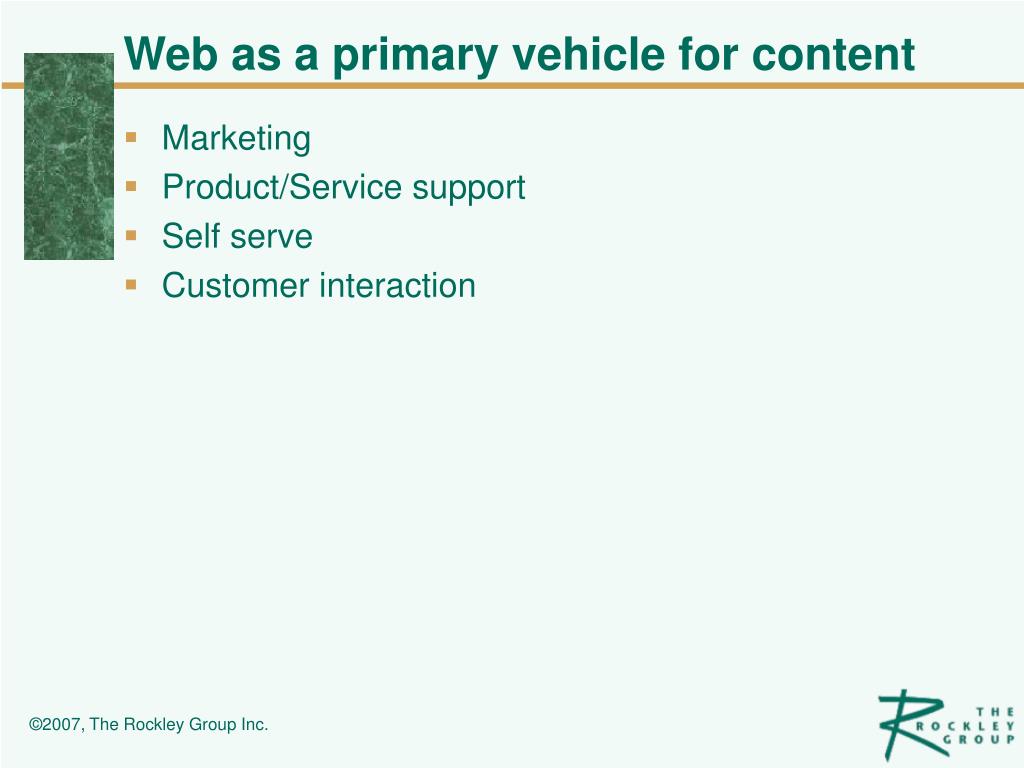 Web as a primary vehicle for content

- Marketing
- Product/Service support
- Self serve
- Customer interaction

©2007, The Rockley Group Inc.

THE ROCKLEY GROUP